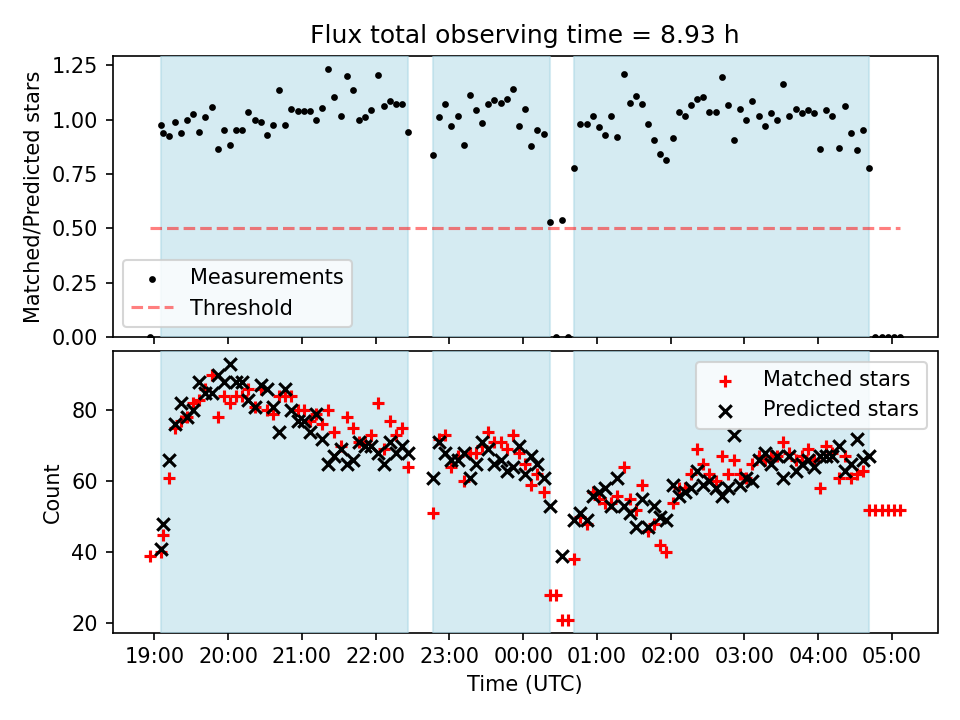 Flux total observing time = 8.93 h

Matched/Predicted stars

1.25
1.00
0.75
0.50
0.25
0.00

Measurements
Threshold

Count

80
60
40
20

Matched stars
Predicted stars

19:00 20:00 21:00 22:00 23:00 00:00 01:00 02:00 03:00 04:00 05:00
Time (UTC)